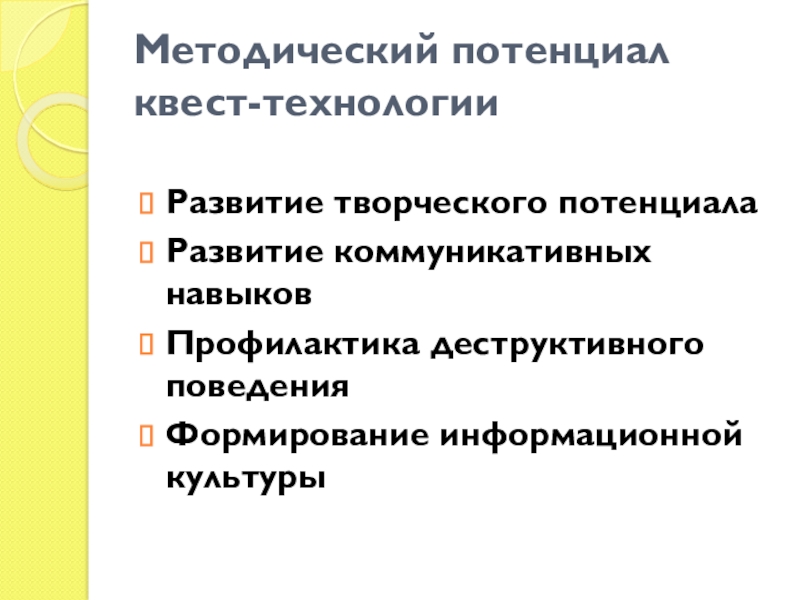 Методический потенциал квест-технологии

Развитие творческого потенциала

Развитие коммуникативных навыков

Профилактика деструктивного поведения

Формирование информационной культуры